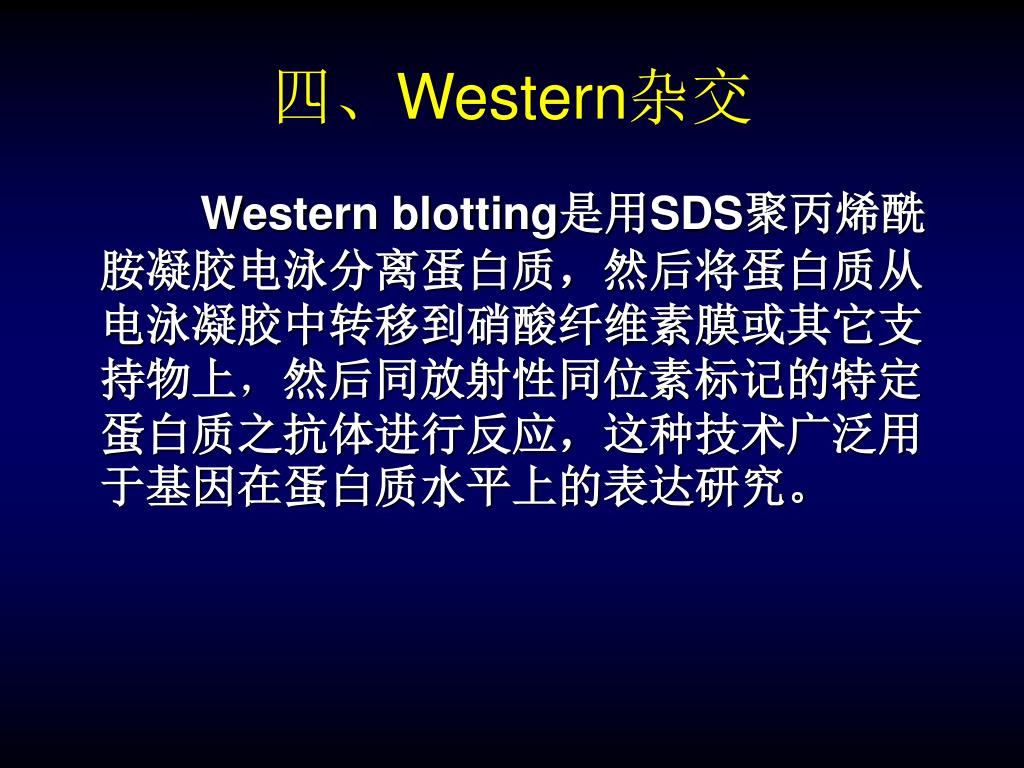 四、Western杂交

Western blotting是用SDS聚丙烯酰胺凝胶电泳分离蛋白质，然后将蛋白质从电泳凝胶中转移到硝酸纤维素膜或其它支持物上，然后同放射性同位素标记的特定蛋白质之抗体进行反应，这种技术广泛用于基因在蛋白质水平上的表达研究。